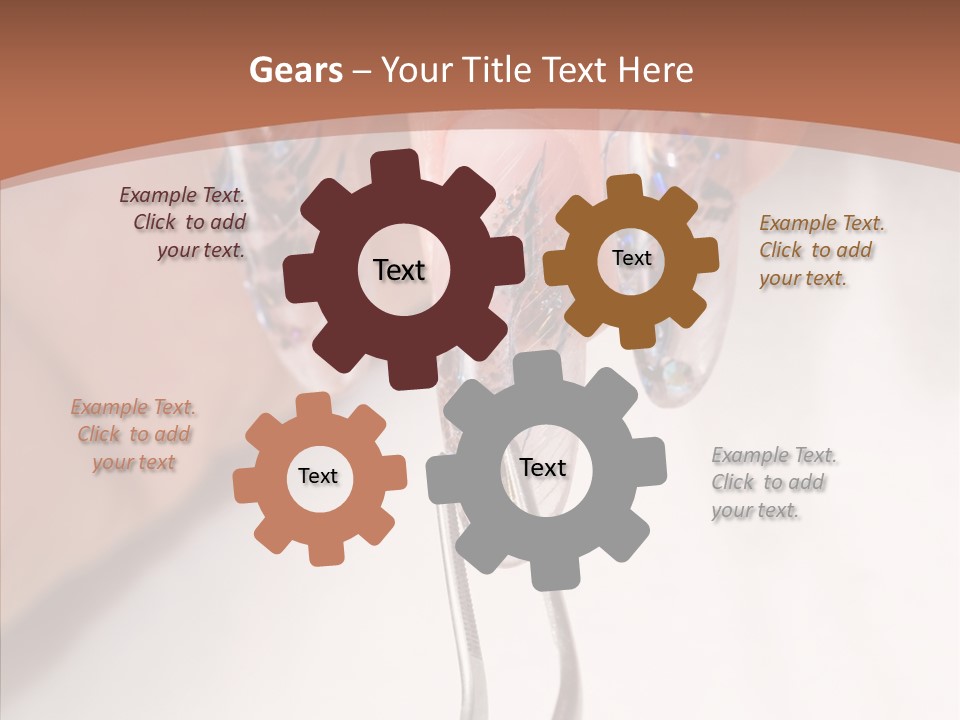 Gears – Your Title Text Here

Example Text. Click to add your text.

Text

Text

Example Text. Click to add your text.

Example Text. Click to add your text

Text

Text

Example Text. Click to add your text.